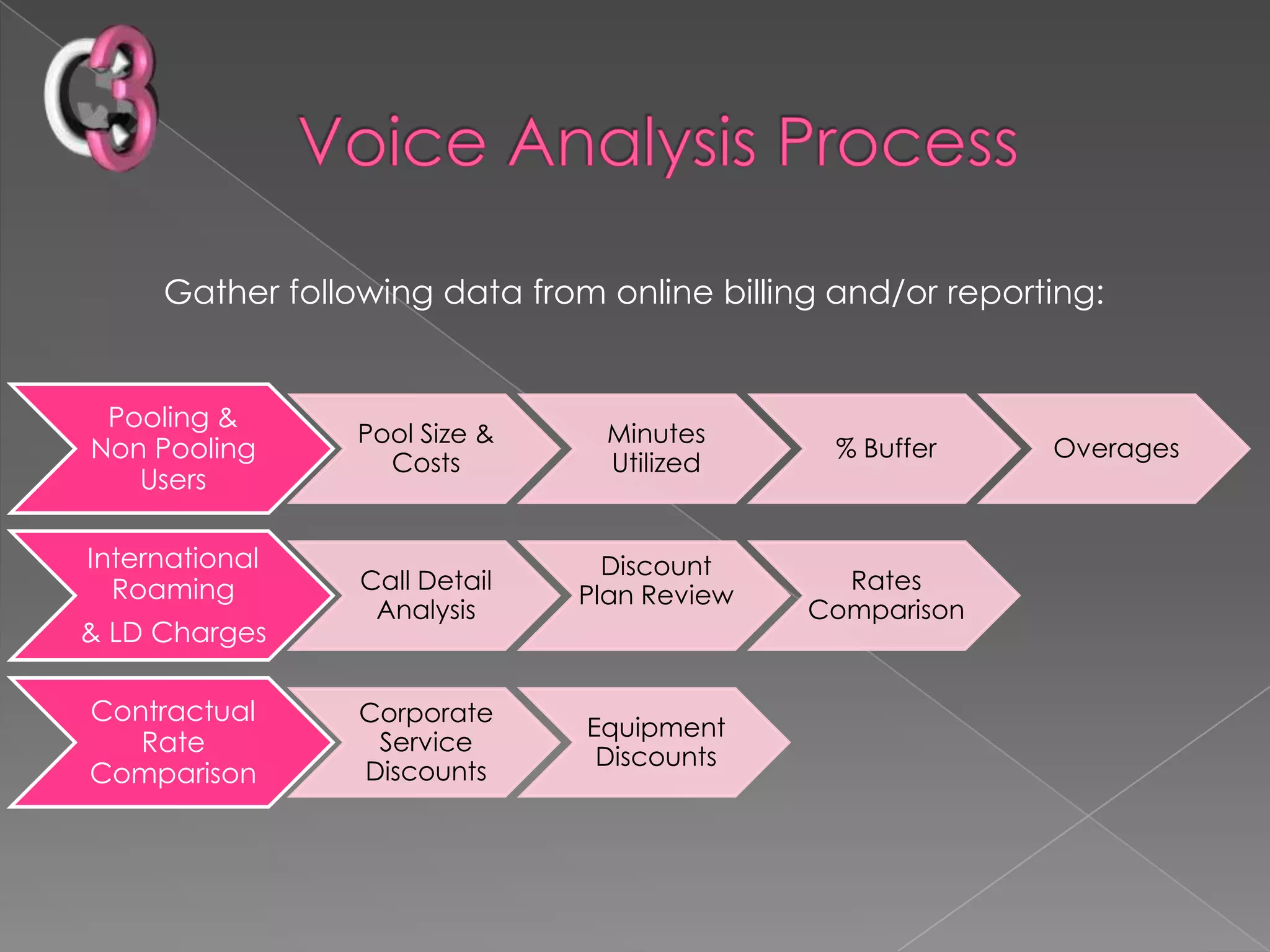 C3

Voice Analysis Process

Gather following data from online billing and/or reporting:

Pooling & Non Pooling Users

Pool Size & Costs

Minutes Utilized

% Buffer

Overages

International Roaming & LD Charges

Call Detail Analysis

Discount Plan Review

Rates Comparison

Contractual Rate Comparison

Corporate Service Discounts

Equipment Discounts